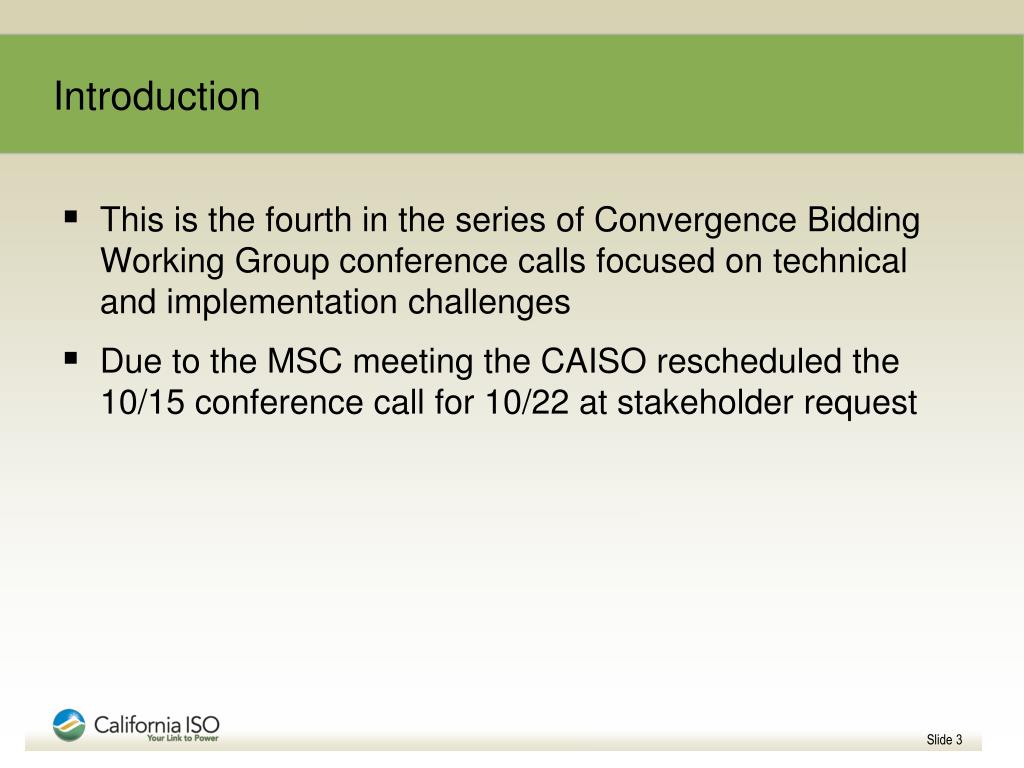 Introduction

▪ This is the fourth in the series of Convergence Bidding Working Group conference calls focused on technical and implementation challenges

▪ Due to the MSC meeting the CAISO rescheduled the 10/15 conference call for 10/22 at stakeholder request

California ISO
Your Link to Power

Slide 3